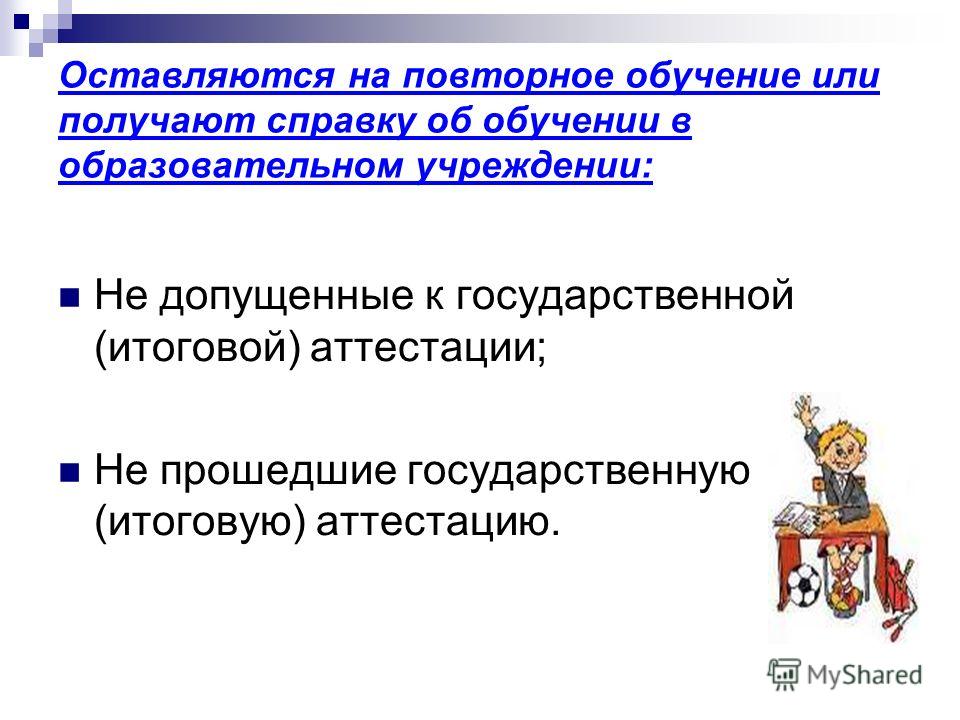 Оставляются на повторное обучение или получают справку об обучении в образовательном учреждении:

Не допущенные к государственной (итоговой) аттестации;

Не прошедшие государственную (итоговую) аттестацию.

MyShared